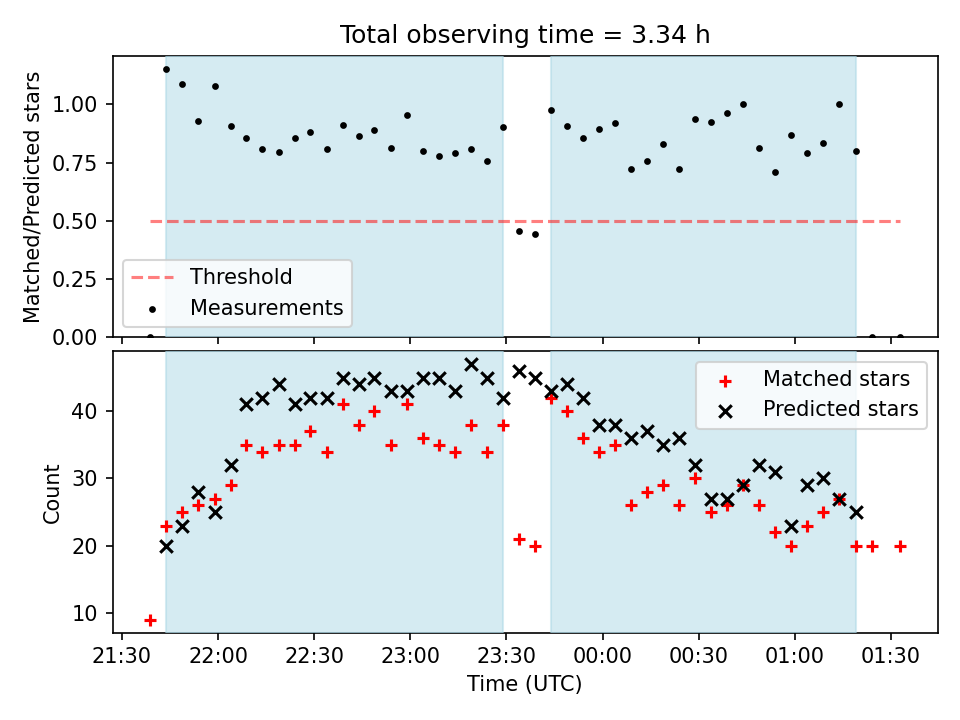 Total observing time = 3.34 h

Matched/Predicted stars

1.00
0.75
0.50
0.25
0.00

Threshold
Measurements

Count

40
30
20
10

Matched stars
Predicted stars

21:30 22:00 22:30 23:00 23:30 00:00 00:30 01:00 01:30

Time (UTC)